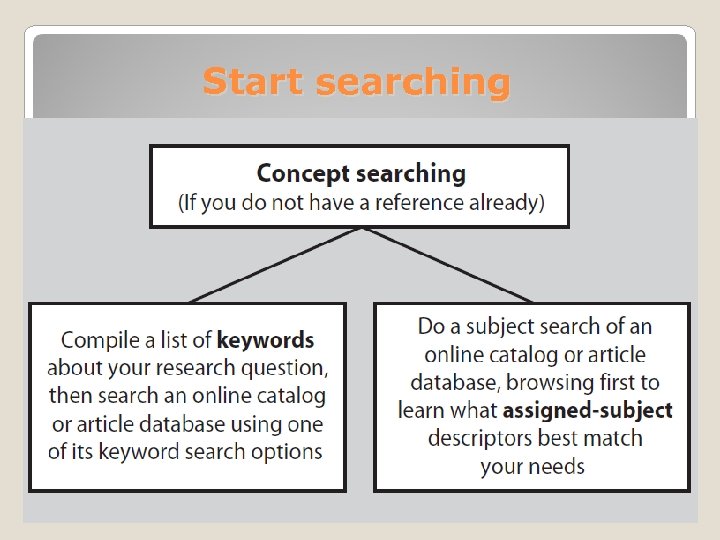 Start searching

Concept searching
(If you do not have a reference already)

Compile a list of keywords about your research question, then search an online catalog or article database using one of its keyword search options

Do a subject search of an online catalog or article database, browsing first to learn what assigned-subject descriptors best match your needs